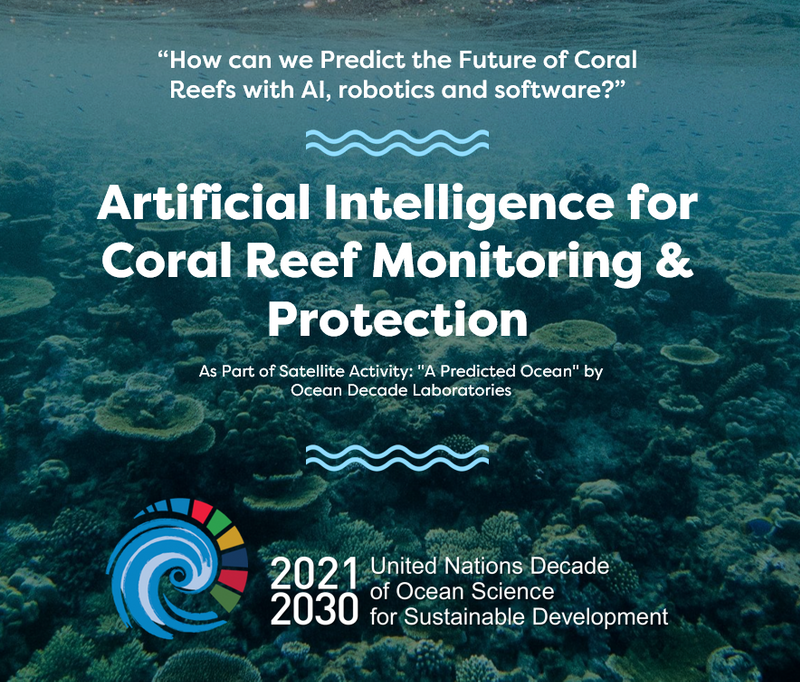 “How can we Predict the Future of Coral Reefs with AI, robotics and software?”

Artificial Intelligence for Coral Reef Monitoring & Protection

As Part of Satellite Activity: "A Predicted Ocean" by Ocean Decade Laboratories

2021 2030 United Nations Decade of Ocean Science for Sustainable Development